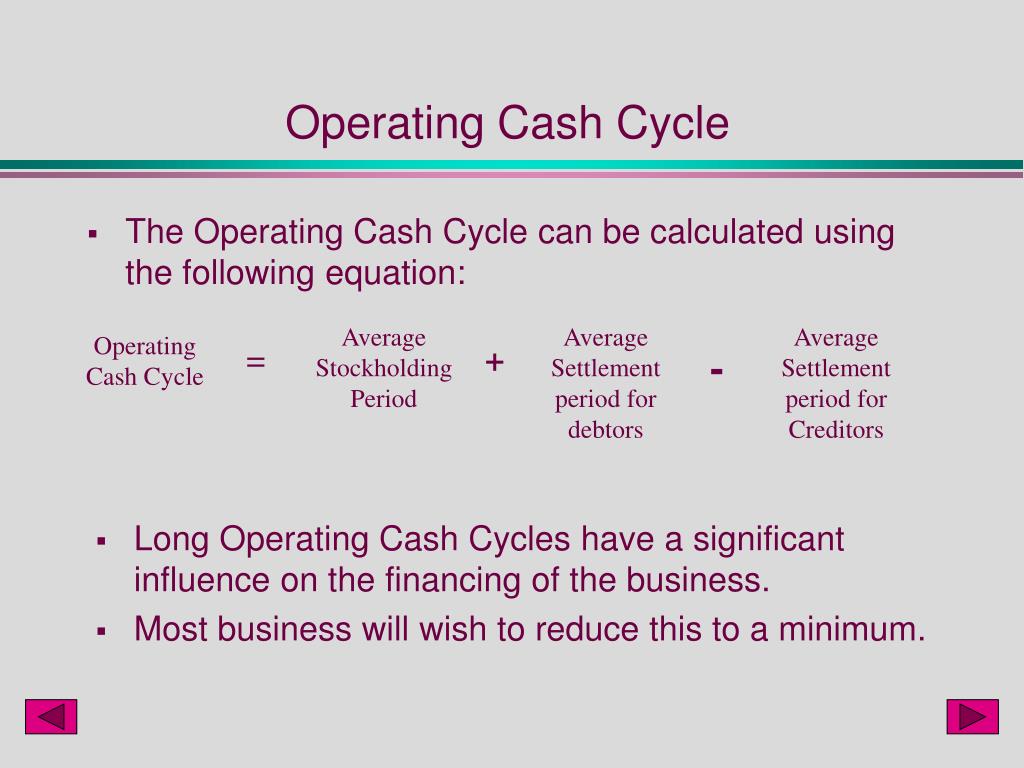 Operating Cash Cycle

▪ The Operating Cash Cycle can be calculated using the following equation:

Operating Cash Cycle = Average Stockholding Period + Average Settlement period for debtors - Average Settlement period for Creditors

▪ Long Operating Cash Cycles have a significant influence on the financing of the business.
▪ Most business will wish to reduce this to a minimum.